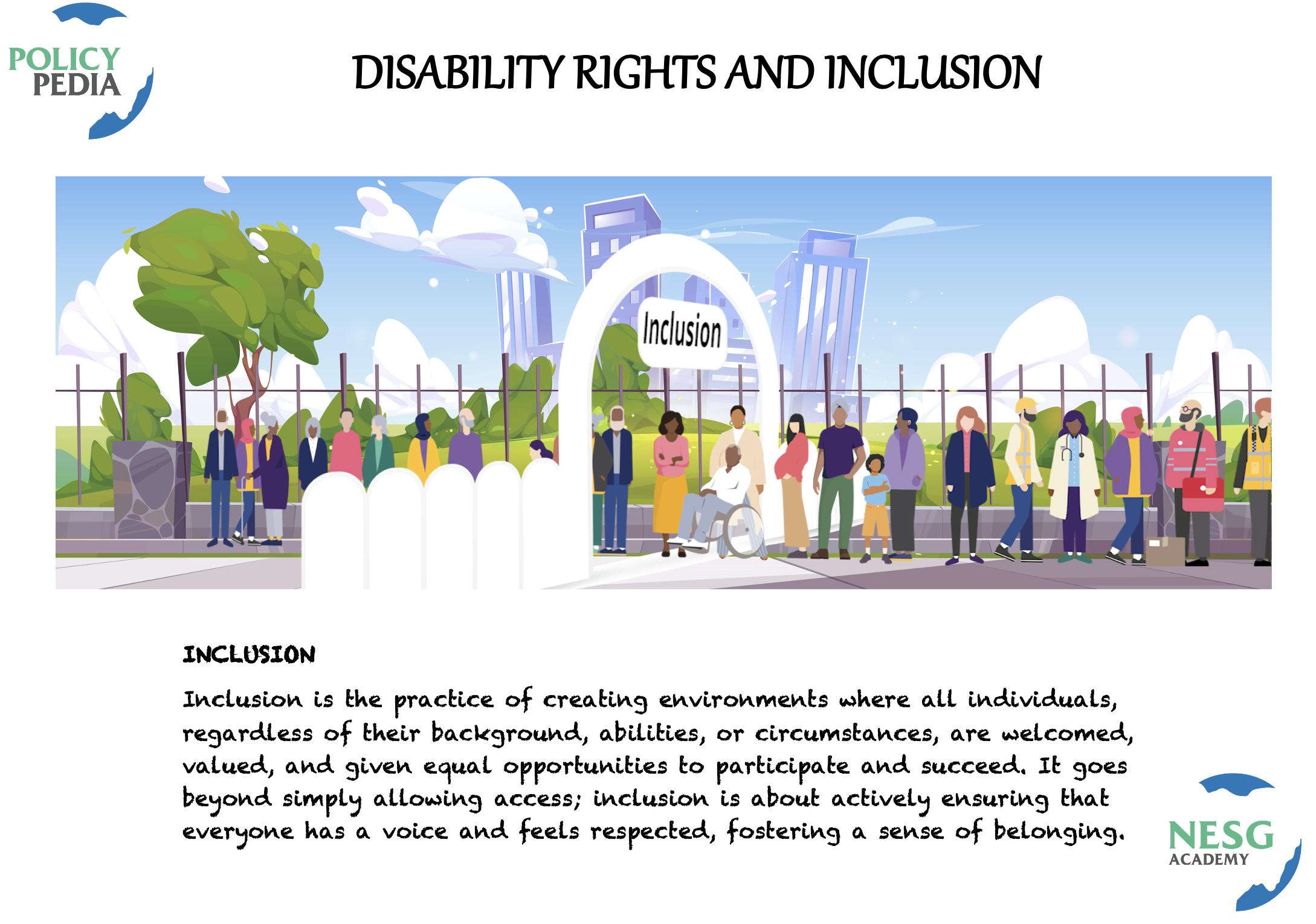 POLICY PEDIA

DISABILITY RIGHTS AND INCLUSION

Inclusion

INCLUSION

Inclusion is the practice of creating environments where all individuals, regardless of their background, abilities, or circumstances, are welcomed, valued, and given equal opportunities to participate and succeed. It goes beyond simply allowing access; inclusion is about actively ensuring that everyone has a voice and feels respected, fostering a sense of belonging.

NESG ACADEMY